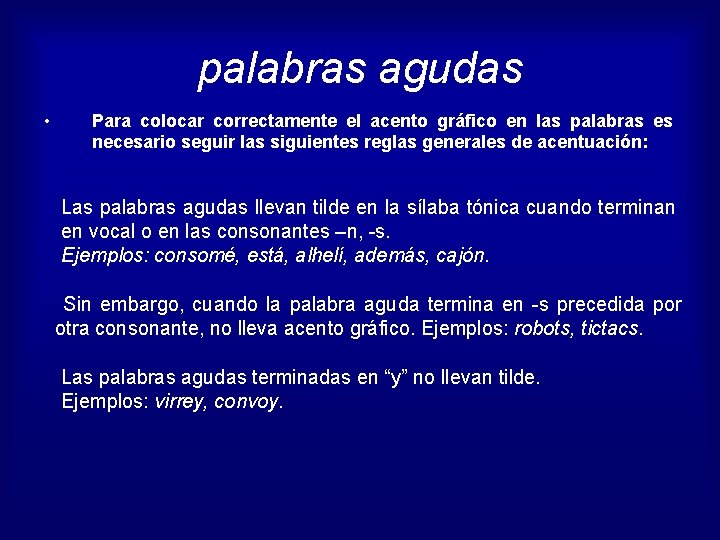 palabras agudas

• Para colocar correctamente el acento gráfico en las palabras es necesario seguir las siguientes reglas generales de acentuación:

Las palabras agudas llevan tilde en la sílaba tónica cuando terminan en vocal o en las consonantes –n, -s.
Ejemplos: consomé, está, alhelí, además, cajón.

Sin embargo, cuando la palabra aguda termina en -s precedida por otra consonante, no lleva acento gráfico. Ejemplos: robots, tictacs.

Las palabras agudas terminadas en “y” no llevan tilde.
Ejemplos: virrey, convoy.